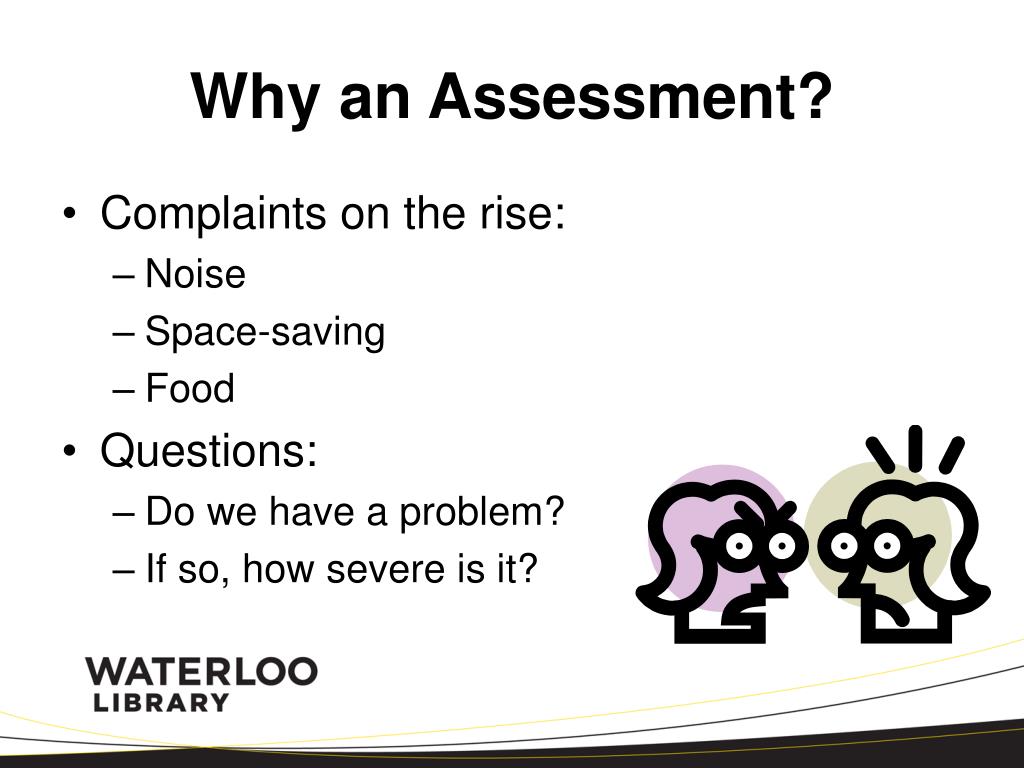 Why an Assessment?

• Complaints on the rise:
– Noise
– Space-saving
– Food

• Questions:
– Do we have a problem?
– If so, how severe is it?

WATERLOO
LIBRARY